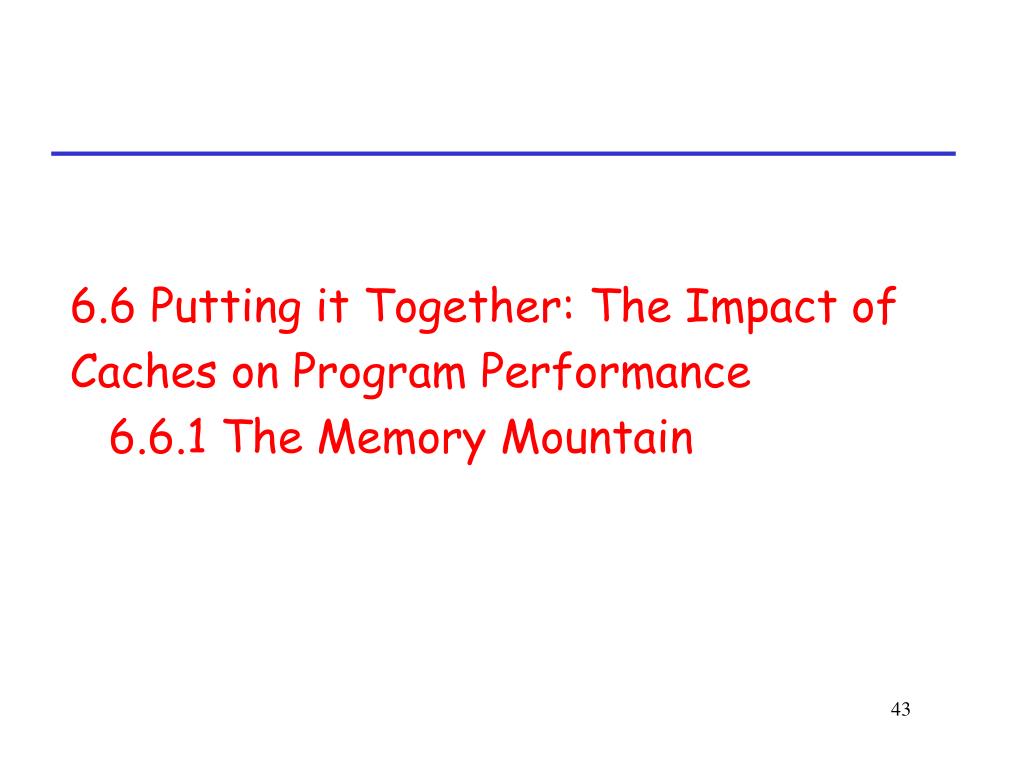 6.6 Putting it Together: The Impact of Caches on Program Performance

6.6.1 The Memory Mountain

43